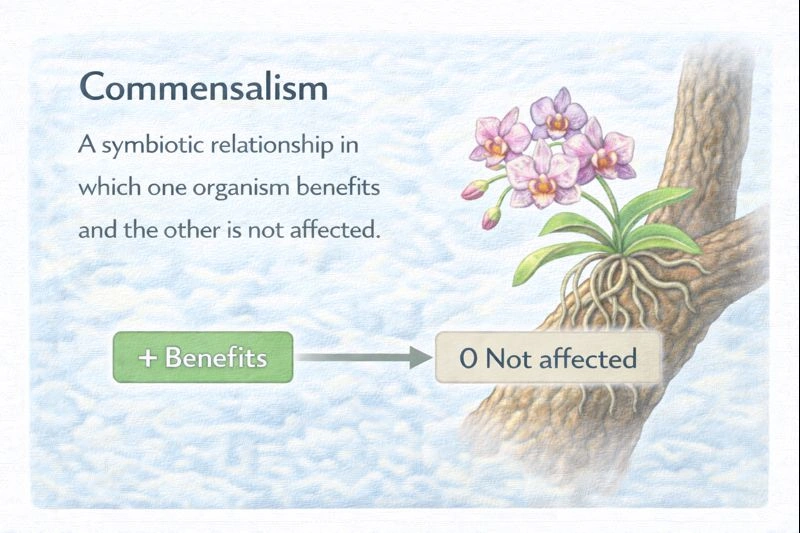 Commensalism

A symbiotic relationship in which one organism benefits and the other is not affected.

+ Benefits

0 Not affected